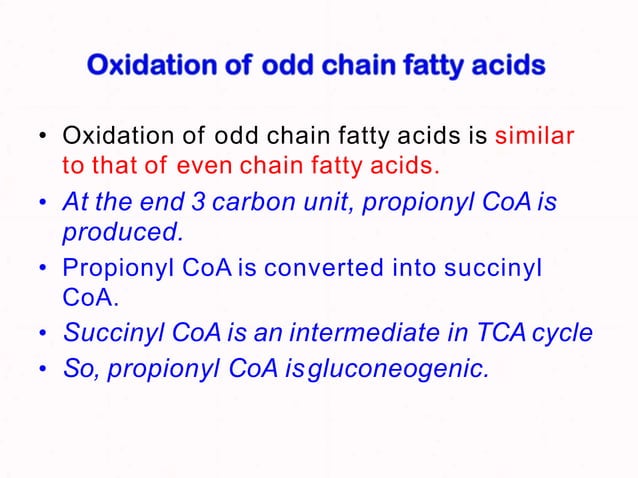 Oxidation of odd chain fatty acids

• Oxidation of odd chain fatty acids is similar to that of even chain fatty acids.
• At the end 3 carbon unit, propionyl CoA is produced.
• Propionyl CoA is converted into succinyl CoA.
• Succinyl CoA is an intermediate in TCA cycle
• So, propionyl CoA is gluconeogenic.